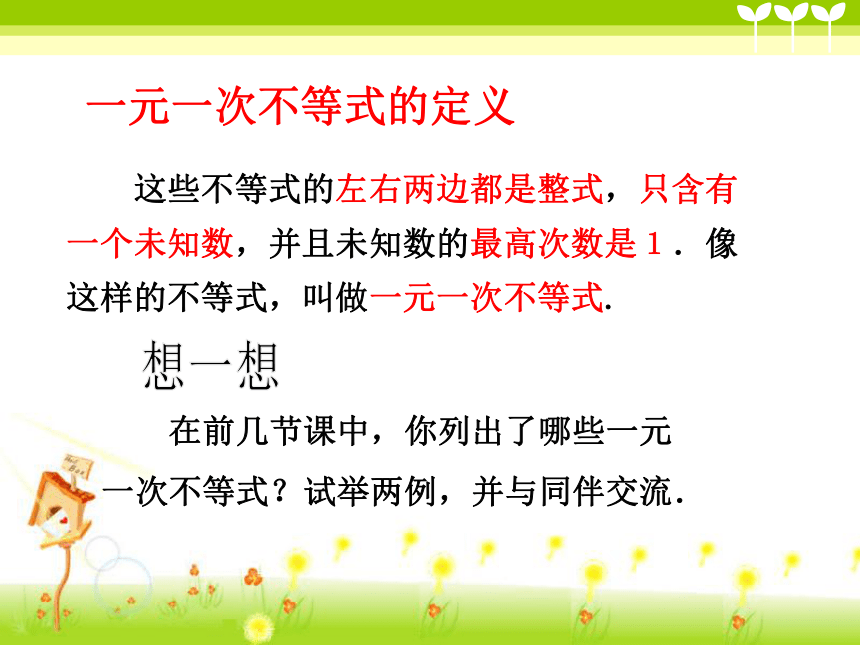 一元一次不等式的定义

这些不等式的左右两边都是整式，只含有一个未知数，并且未知数的最高次数是１．像这样的不等式，叫做一元一次不等式.

想一想

在前几节课中，你列出了哪些一元一次不等式？试举两例，并与同伴交流.